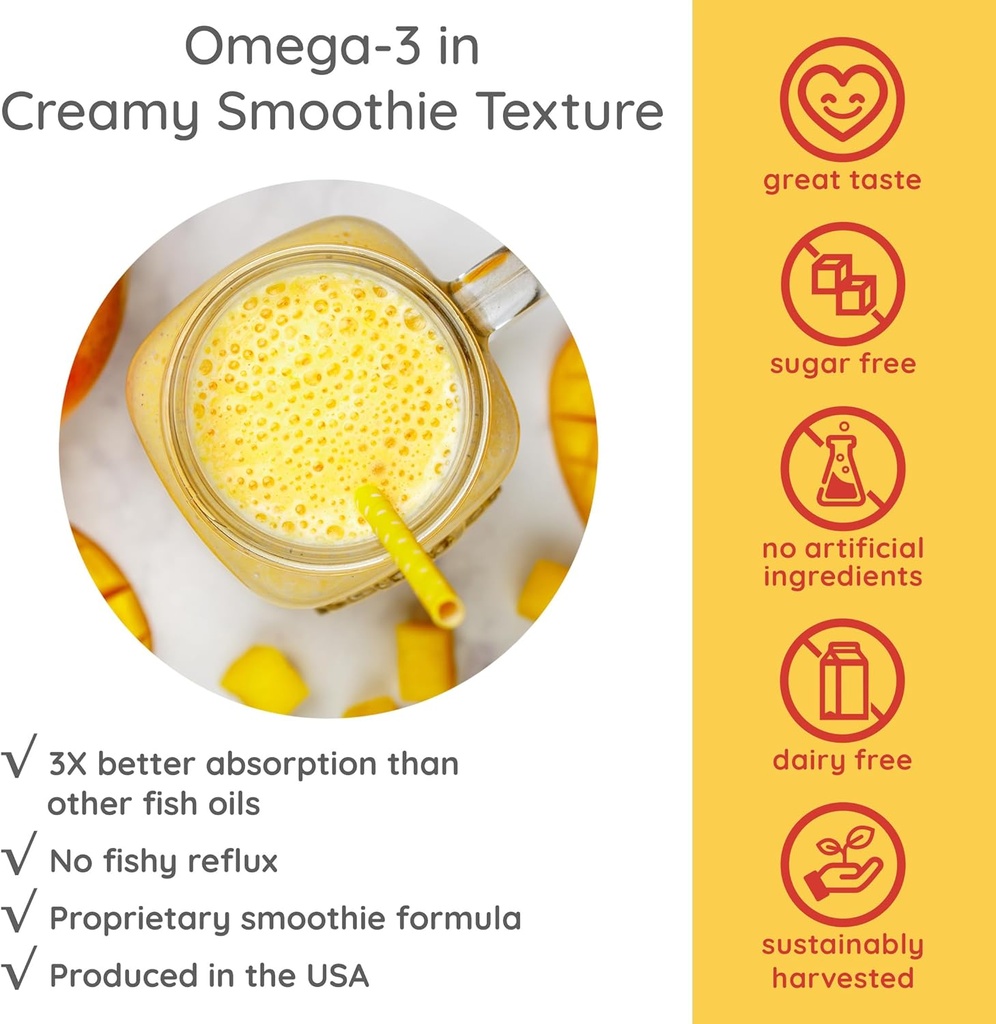 Omega-3 in
Creamy Smoothie Texture

√ 3X better absorption than other fish oils

√ No fishy reflux

√ Proprietary smoothie formula

√ Produced in the USA

great taste

sugar free

no artificial ingredients

dairy free

sustainably harvested